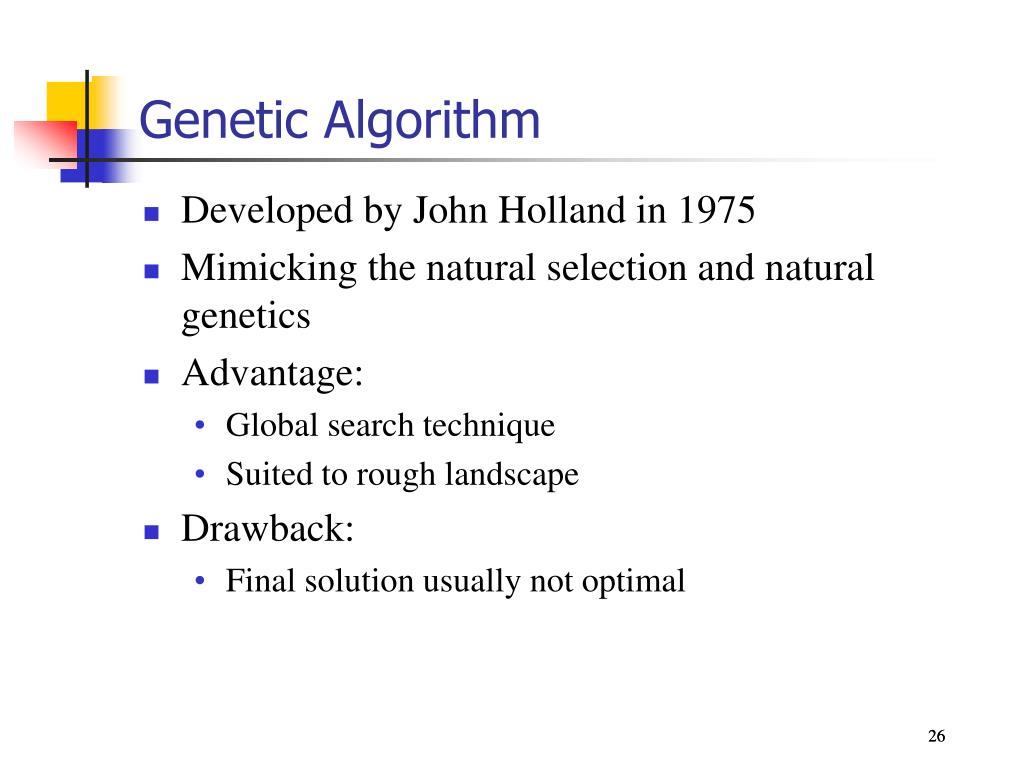 Genetic Algorithm

- Developed by John Holland in 1975
- Mimicking the natural selection and natural genetics
- Advantage:
  - Global search technique
  - Suited to rough landscape
- Drawback:
  - Final solution usually not optimal

26